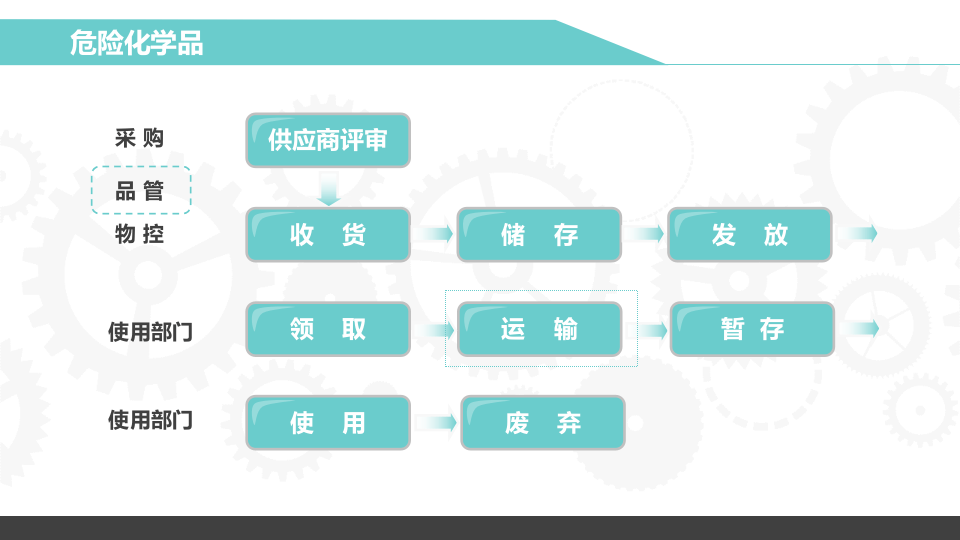 危险化学品

采 购

供应商评审

品 管

物 控

收 货

储 存

发 放

使用部门

领 取

运 输

暂 存

使用部门

使 用

废 弃